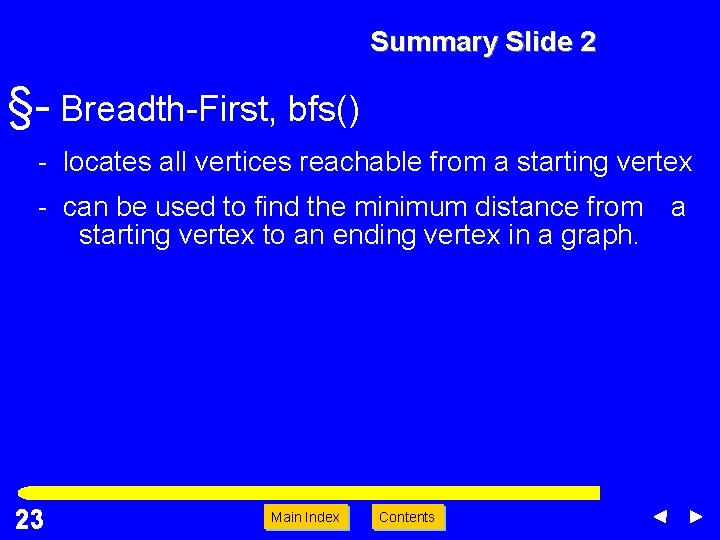 Summary Slide 2

§- Breadth-First, bfs()

- locates all vertices reachable from a starting vertex

- can be used to find the minimum distance from a starting vertex to an ending vertex in a graph.

23

Main Index

Contents